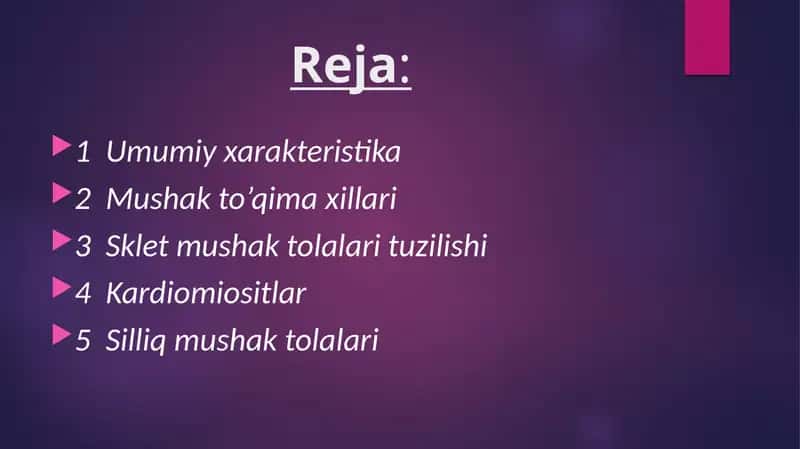 Reja:

1 Umumiy xarakteristika
2 Mushak to’qima xillari
3 Sklet mushak tolalari tuzilishi
4 Kardiomiositlar
5 Silliq mushak tolalari